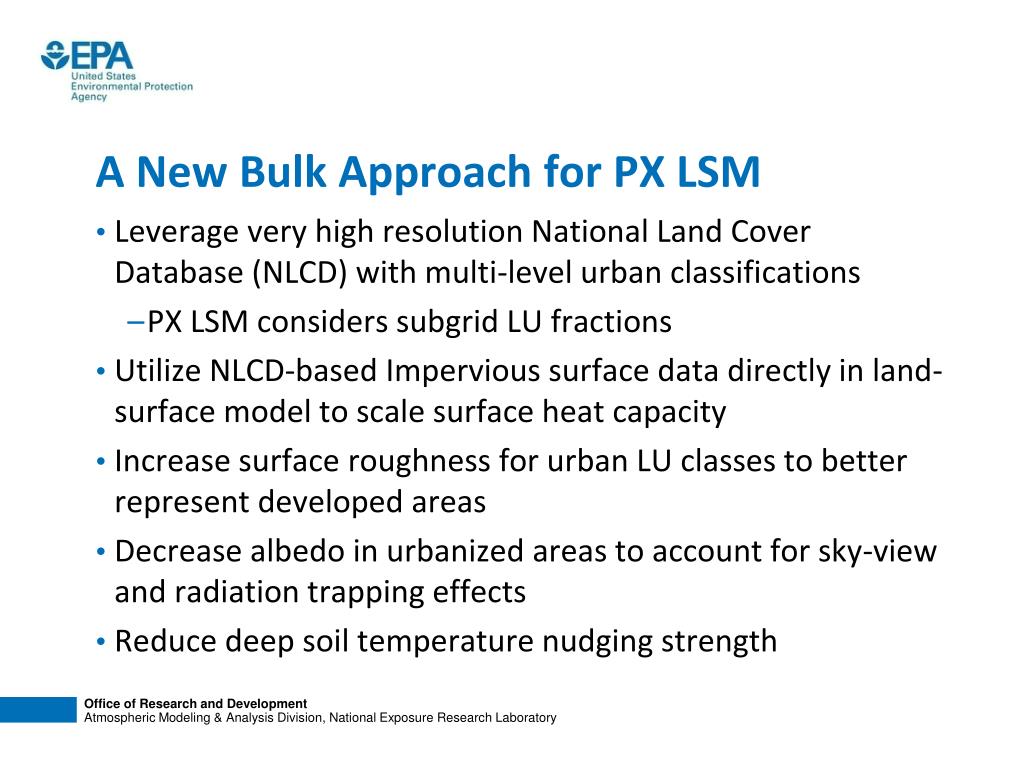 EPA
United States
Environmental Protection
Agency

A New Bulk Approach for PX LSM

• Leverage very high resolution National Land Cover Database (NLCD) with multi-level urban classifications
–PX LSM considers subgrid LU fractions
• Utilize NLCD-based Impervious surface data directly in land-surface model to scale surface heat capacity
• Increase surface roughness for urban LU classes to better represent developed areas
• Decrease albedo in urbanized areas to account for sky-view and radiation trapping effects
• Reduce deep soil temperature nudging strength

Office of Research and Development
Atmospheric Modeling & Analysis Division, National Exposure Research Laboratory